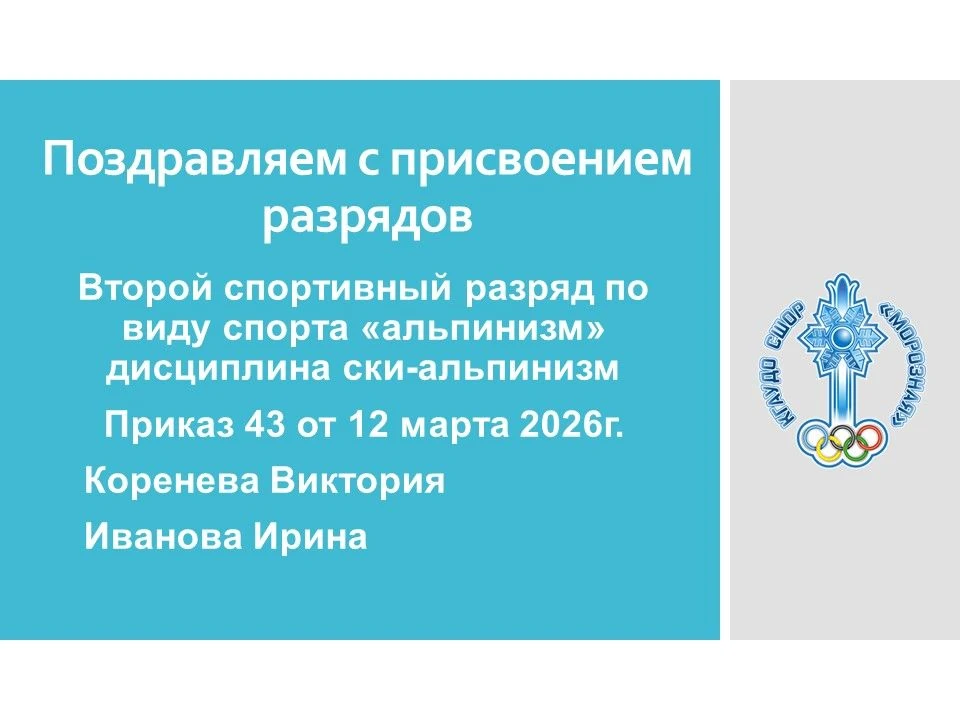 Поздравляем с присвоением разрядов

Второй спортивный разряд по виду спорта «альпинизм» дисциплина ски-альпинизм

Приказ 43 от 12 марта 2026г.

Коренева Виктория

Иванова Ирина

КГАУДО СШОР «МОРОЗНАЯ»